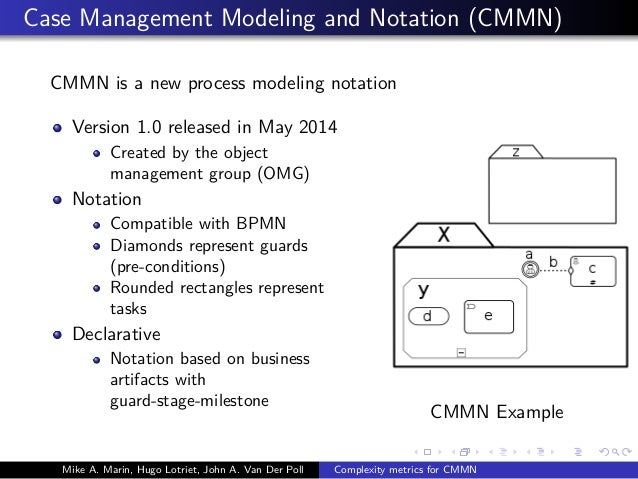 Case Management Modeling and Notation (CMMN)

CMMN is a new process modeling notation

- Version 1.0 released in May 2014
  - Created by the object management group (OMG)
- Notation
  - Compatible with BPMN
  - Diamonds represent guards (pre-conditions)
  - Rounded rectangles represent tasks
- Declarative
  - Notation based on business artifacts with guard-stage-milestone

z

X

a

b

c

y

d

e

CMMN Example

Mike A. Marin, Hugo Lotriet, John A. Van Der Poll

Complexity metrics for CMMN